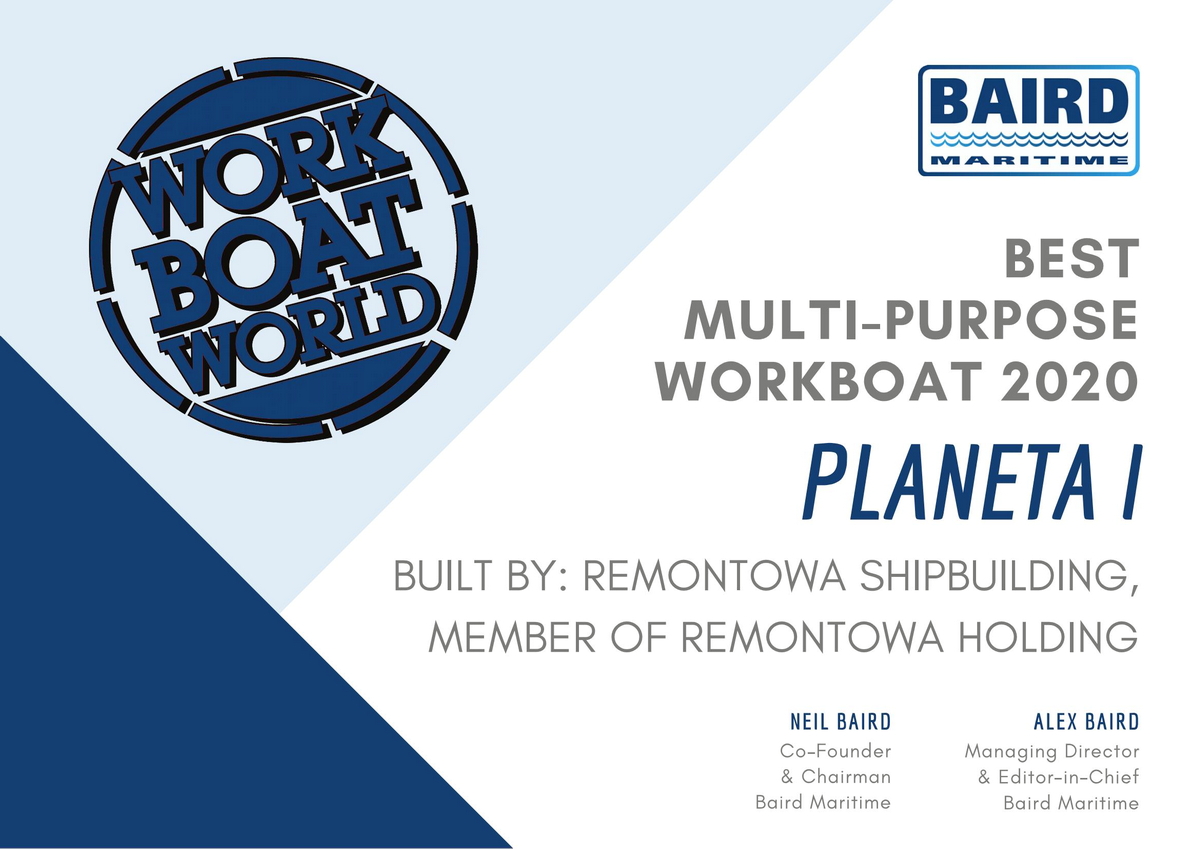 WORK
BOAT
WORLD

BAIRD
MARITIME

BEST
MULTI-PURPOSE
WORKBOAT 2020

PLANETA I

BUILT BY: REMONTOWA SHIPBUILDING, MEMBER OF REMONTOWA HOLDING

NEIL BAIRD
Co-Founder
& Chairman
Baird Maritime

ALEX BAIRD
Managing Director
& Editor-in-Chief
Baird Maritime